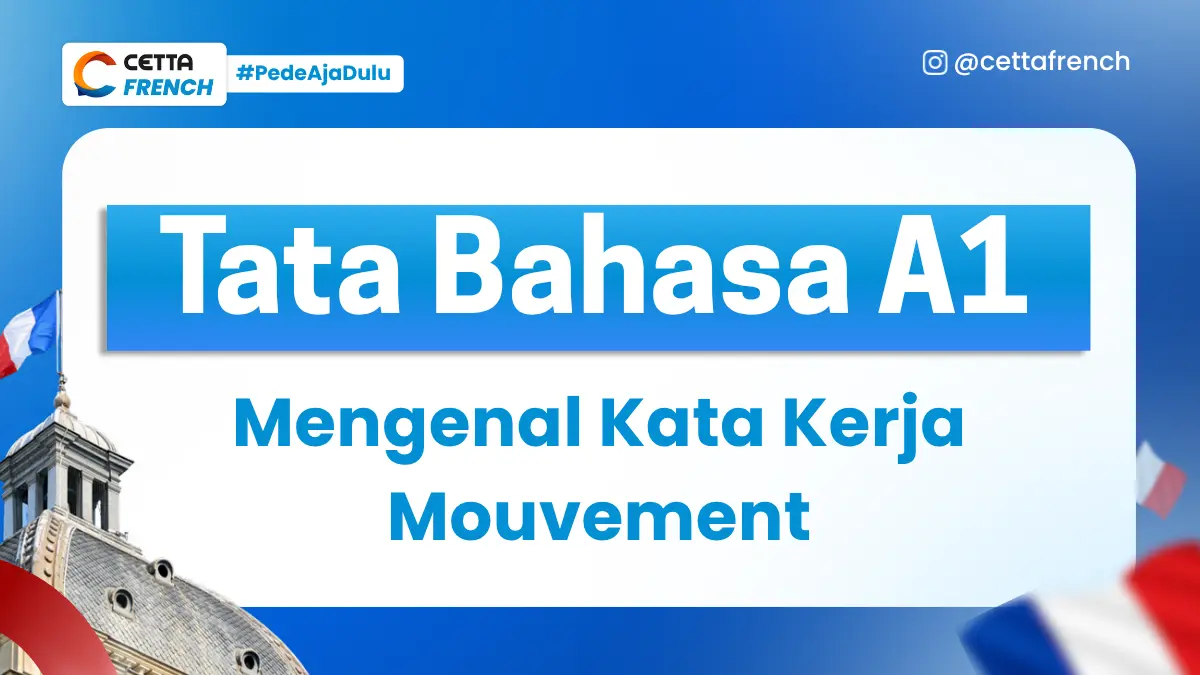 CETTA FRENCH

#PedeAjaDulu

@cettafrench

Tata Bahasa A1

Mengenal Kata Kerja Mouvement